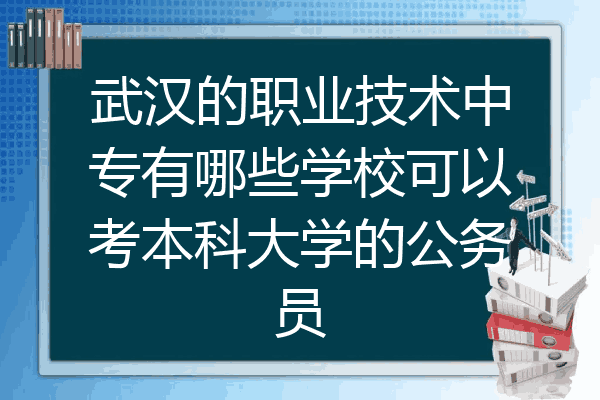 武汉的职业技术中专有哪些学校可以考本科大学的公务员